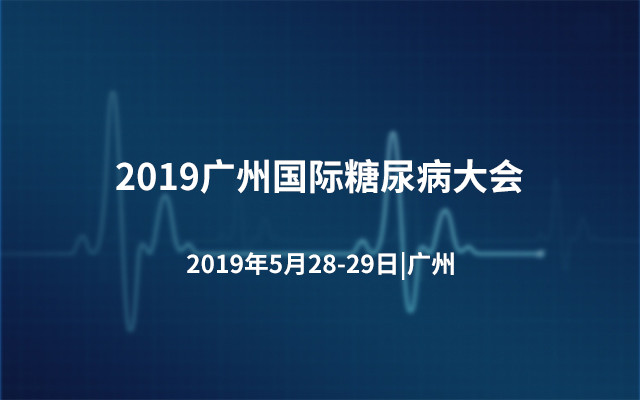 2019广州国际糖尿病大会

2019年5月28-29日|广州